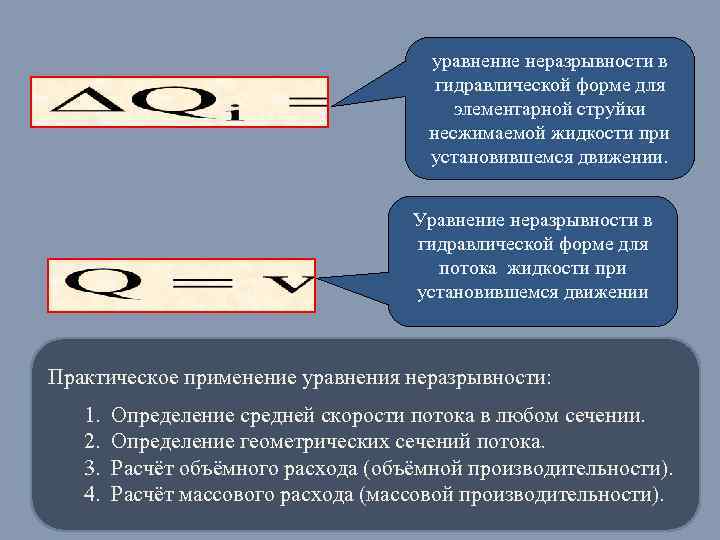 $\Delta Q_i =$

уравнение неразрывности в гидравлической форме для элементарной струйки несжимаемой жидкости при установившемся движении.

$Q = v$

Уравнение неразрывности в гидравлической форме для потока жидкости при установившемся движении

Практическое применение уравнения неразрывности:

1. Определение средней скорости потока в любом сечении.
2. Определение геометрических сечений потока.
3. Расчёт объёмного расхода (объёмной производительности).
4. Расчёт массового расхода (массовой производительности).